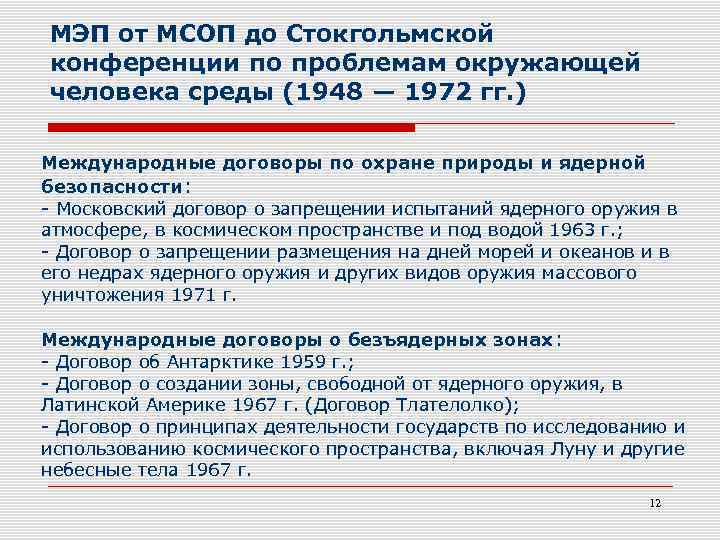 МЭП от МСОП до Стокгольмской конференции по проблемам окружающей человека среды (1948 — 1972 гг.)

Международные договоры по охране природы и ядерной безопасности:
- Московский договор о запрещении испытаний ядерного оружия в атмосфере, в космическом пространстве и под водой 1963 г.;
- Договор о запрещении размещения на дней морей и океанов и в его недрах ядерного оружия и других видов оружия массового уничтожения 1971 г.

Международные договоры о безъядерных зонах:
- Договор об Антарктике 1959 г.;
- Договор о создании зоны, свободной от ядерного оружия, в Латинской Америке 1967 г. (Договор Тлателолко);
- Договор о принципах деятельности государств по исследованию и использованию космического пространства, включая Луну и другие небесные тела 1967 г.

12